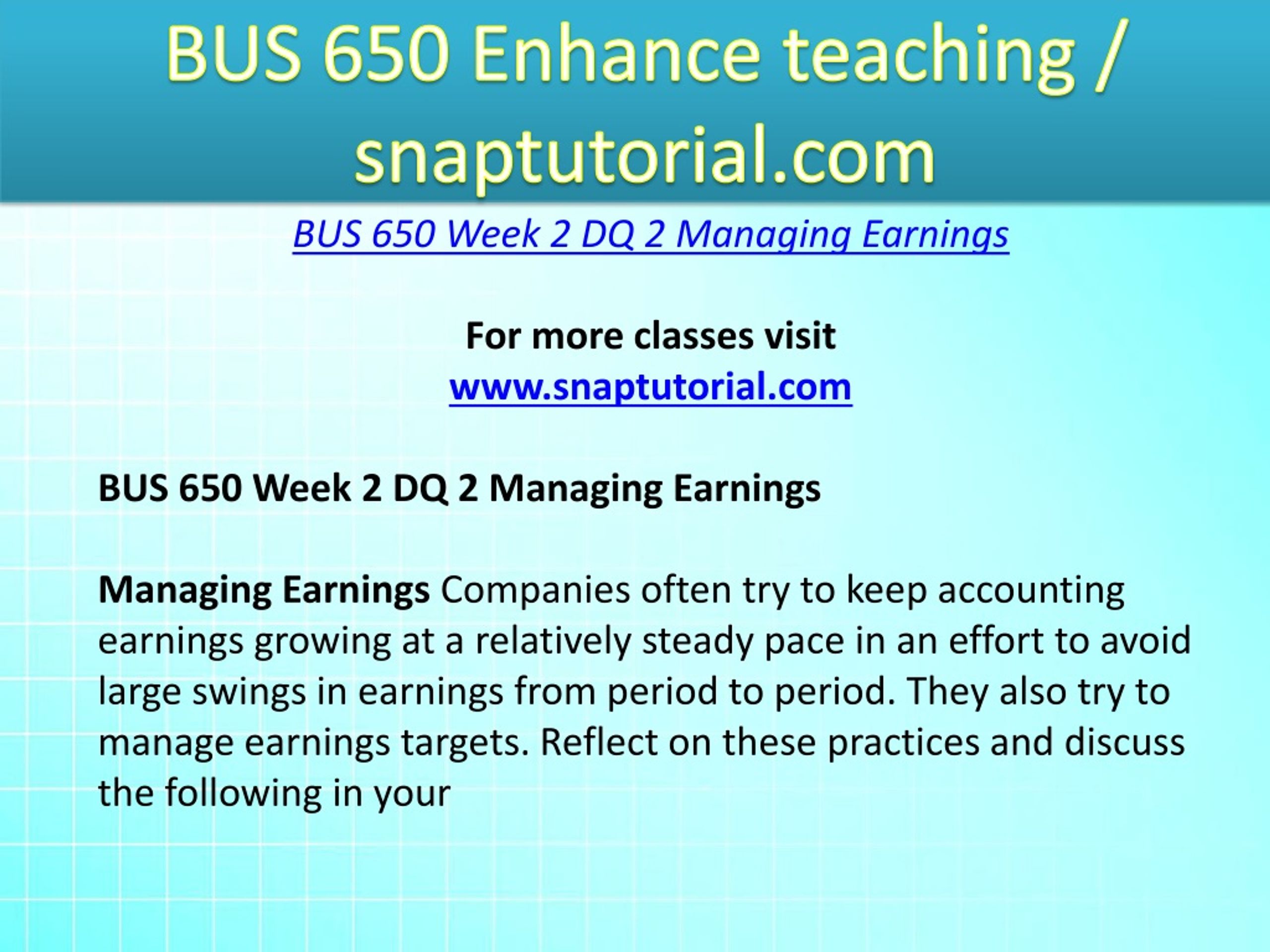 BUS 650 Enhance teaching / snaptutorial.com

BUS 650 Week 2 DQ 2 Managing Earnings

For more classes visit
www.snaptutorial.com

BUS 650 Week 2 DQ 2 Managing Earnings

Managing Earnings Companies often try to keep accounting earnings growing at a relatively steady pace in an effort to avoid large swings in earnings from period to period. They also try to manage earnings targets. Reflect on these practices and discuss the following in your